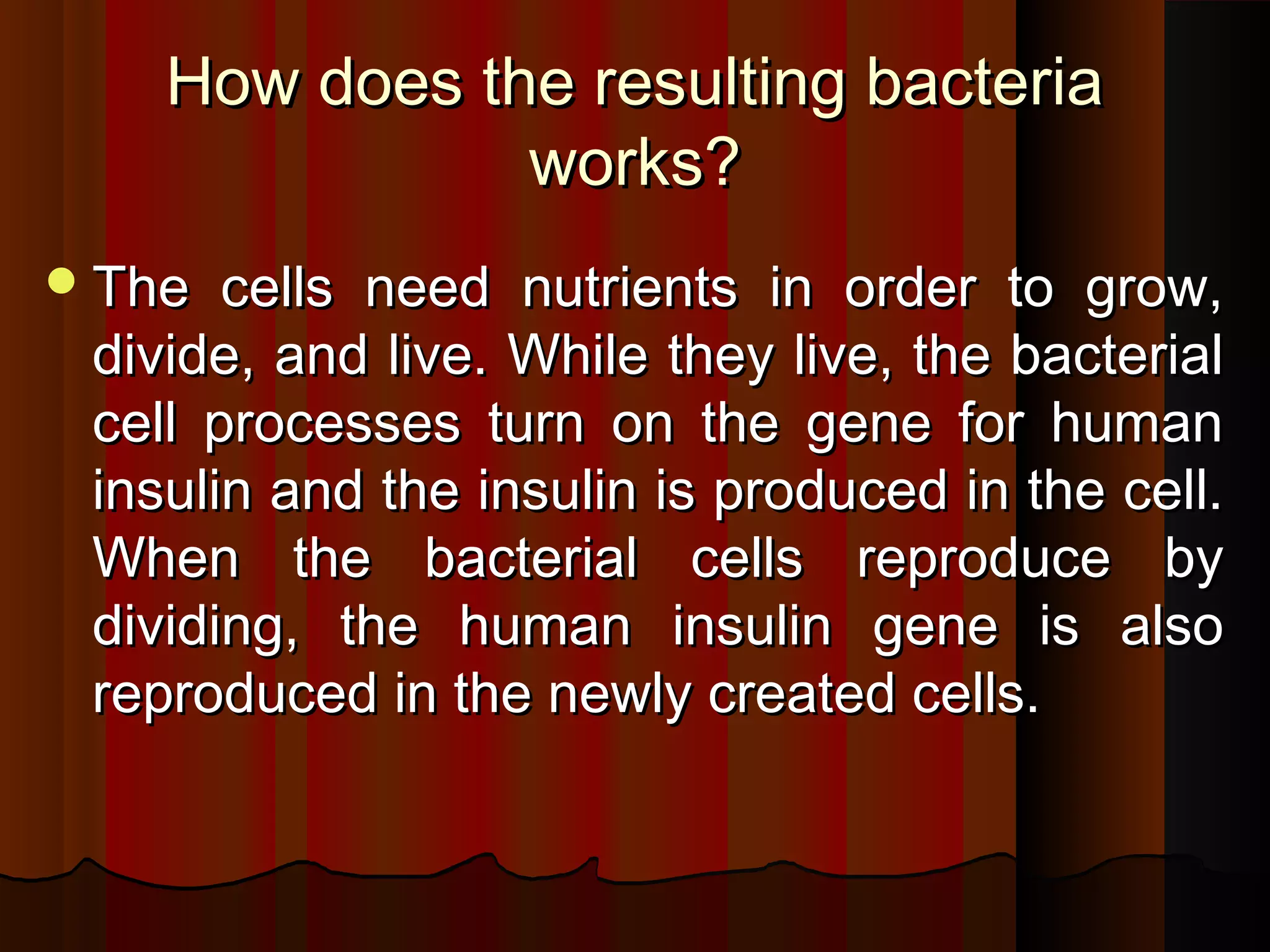 How does the resulting bacteria works?

The cells need nutrients in order to grow, divide, and live. While they live, the bacterial cell processes turn on the gene for human insulin and the insulin is produced in the cell. When the bacterial cells reproduce by dividing, the human insulin gene is also reproduced in the newly created cells.